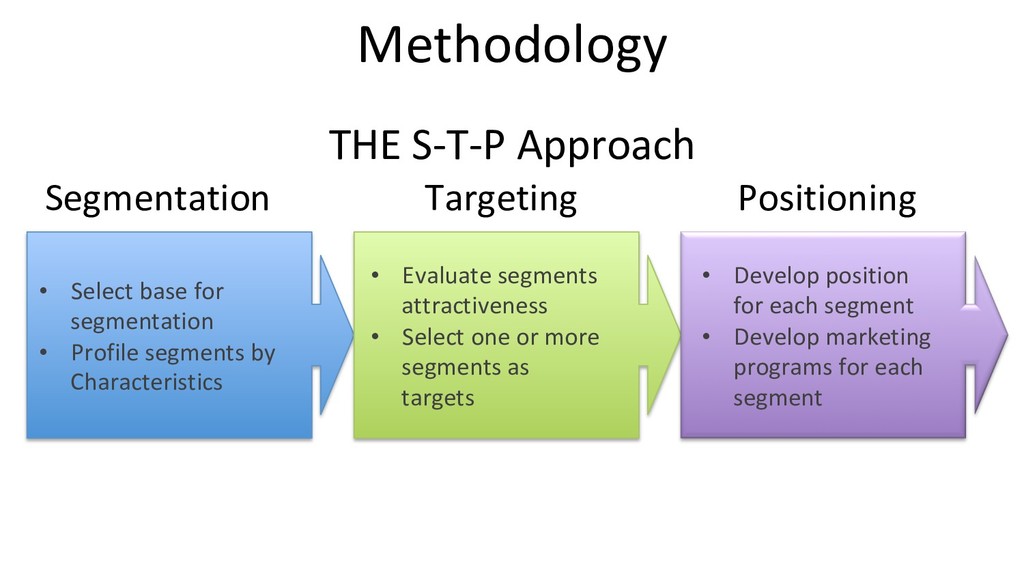 Methodology

THE S-T-P Approach

Segmentation

• Select base for segmentation
• Profile segments by Characteristics

Targeting

• Evaluate segments attractiveness
• Select one or more segments as targets

Positioning

• Develop position for each segment
• Develop marketing programs for each segment